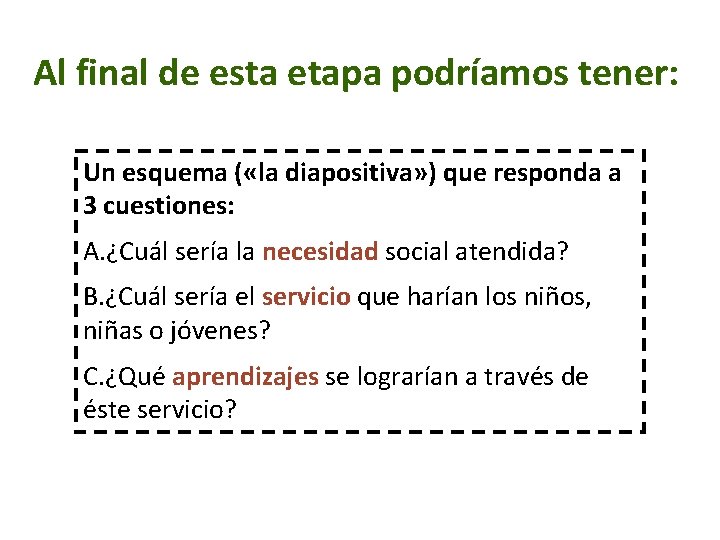 Al final de esta etapa podríamos tener:

Un esquema («la diapositiva») que responda a 3 cuestiones:

A.¿Cuál sería la necesidad social atendida?

B.¿Cuál sería el servicio que harían los niños, niñas o jóvenes?

C.¿Qué aprendizajes se lograrían a través de éste servicio?